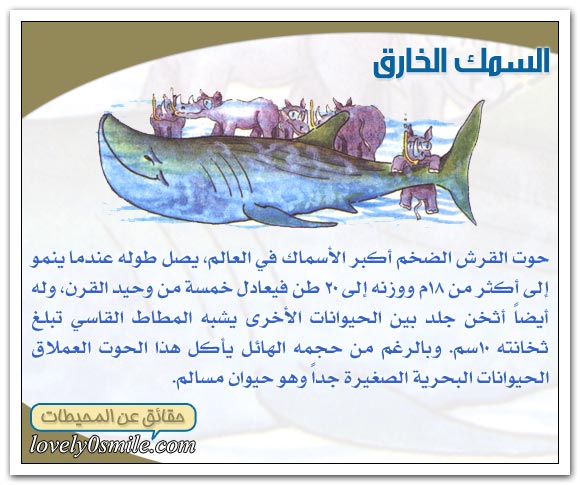 السمك الخارق

حوت القرش الضخم أكبر الأسماك في العالم، يصل طوله عندما ينمو إلى أكثر من ١٨م ووزنه إلى ٢٠ طن فيعادل خمسة من وحيد القرن، وله أيضاً أثخن جلد بين الحيوانات الأخرى يشبه المطاط القاسي تبلغ ثخانته ١٠سم. وبالرغم من حجمه الهائل يأكل هذا الحوت العملاق الحيوانات البحرية الصغيرة جداً وهو حيوان مسالم.

حقائق عن المحيطات

lovely0smile.com